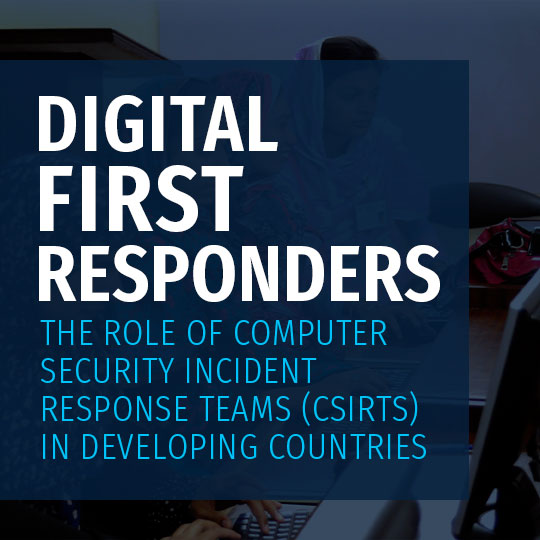 DIGITAL FIRST RESPONDERS

THE ROLE OF COMPUTER SECURITY INCIDENT RESPONSE TEAMS (CSIRTS) IN DEVELOPING COUNTRIES